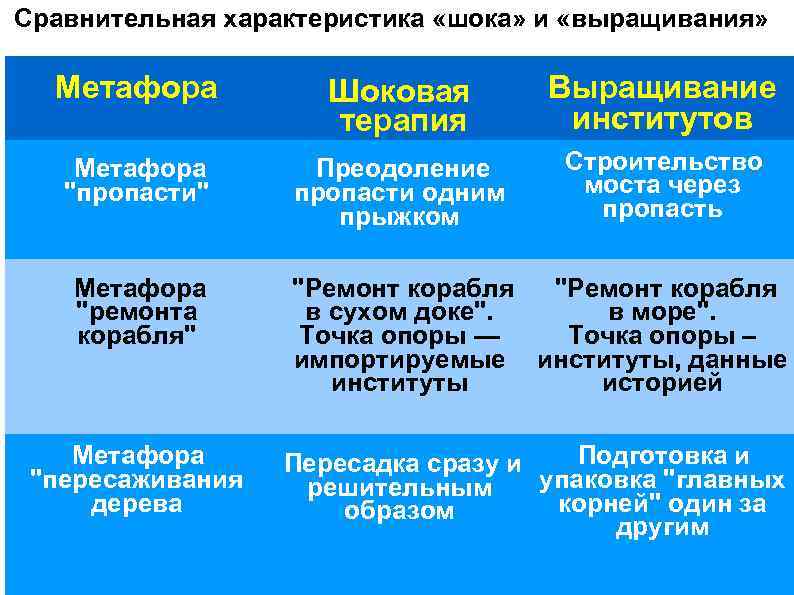 Сравнительная характеристика «шока» и «выращивания»

| Метафора | Шоковая терапия | Выращивание институтов |
|---|---|---|
| Метафора "пропасти" | Преодоление пропасти одним прыжком | Строительство моста через пропасть |
| Метафора "ремонта корабля" | "Ремонт корабля в сухом доке". Точка опоры — импортируемые институты | "Ремонт корабля в море". Точка опоры – институты, данные историей |
| Метафора "пересаживания дерева | Пересадка сразу и решительным образом | Подготовка и упаковка "главных корней" один за другим |